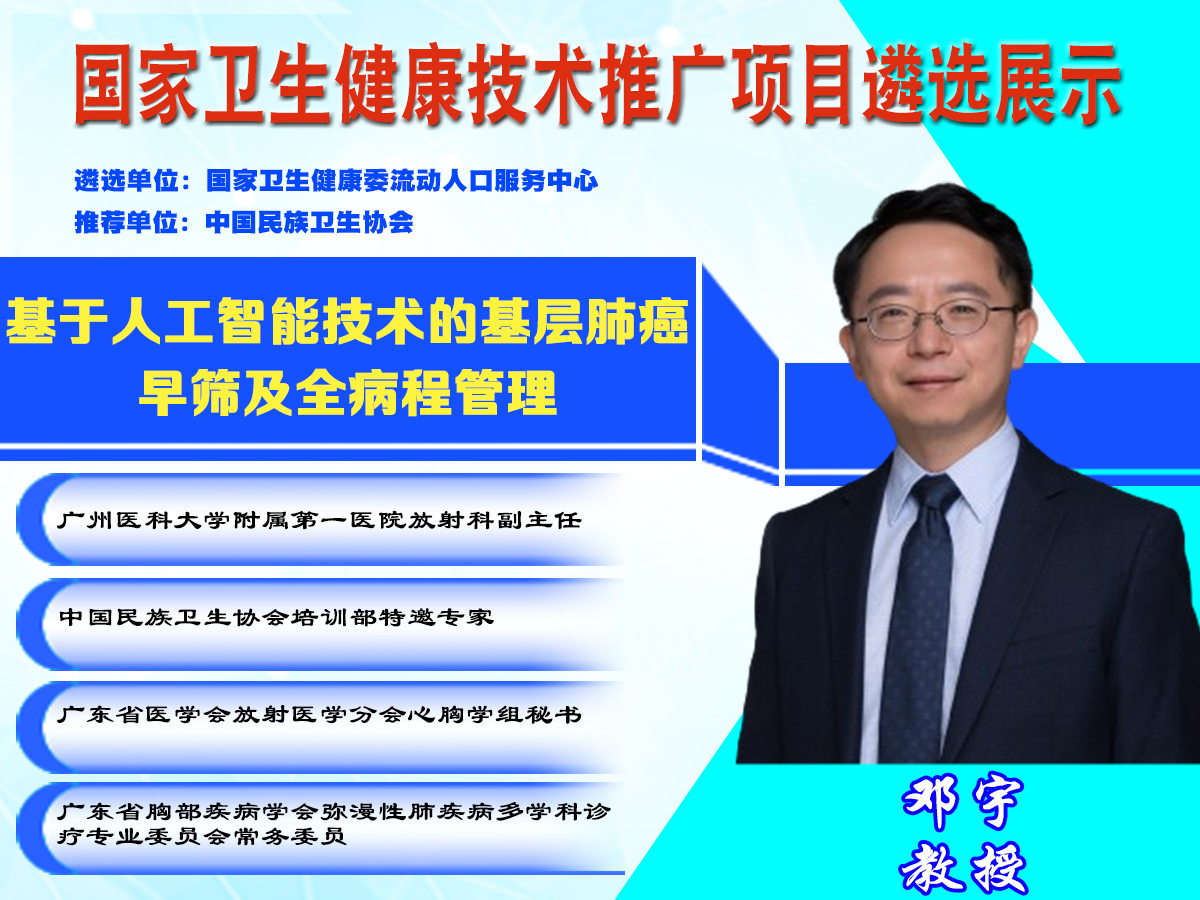 国家卫生健康技术推广项目遴选展示

遴选单位：国家卫生健康委流动人口服务中心
推荐单位：中国民族卫生协会

基于人工智能技术的基层肺癌早筛及全病程管理

广州医科大学附属第一医院放射科副主任

中国民族卫生协会培训部特邀专家

广东省医学会放射医学分会心胸学组秘书

广东省胸部疾病学会弥漫性肺疾病多学科诊疗专业委员会常务委员

邓宇
教授